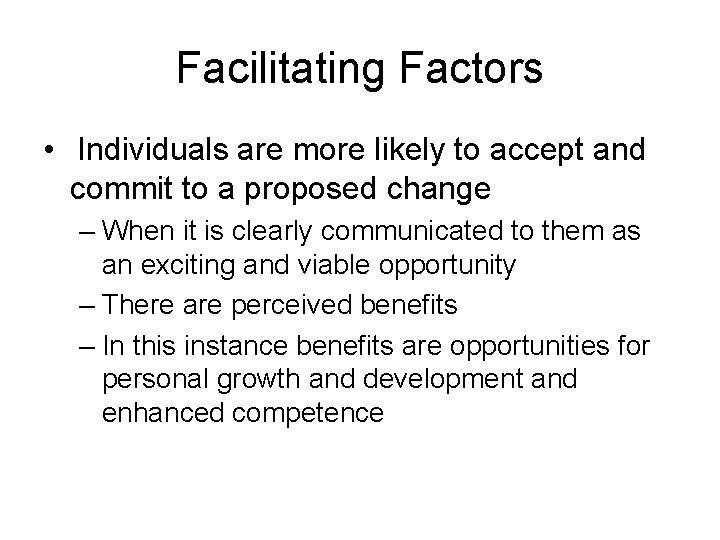 Facilitating Factors

• Individuals are more likely to accept and commit to a proposed change

– When it is clearly communicated to them as an exciting and viable opportunity

– There are perceived benefits

– In this instance benefits are opportunities for personal growth and development and enhanced competence